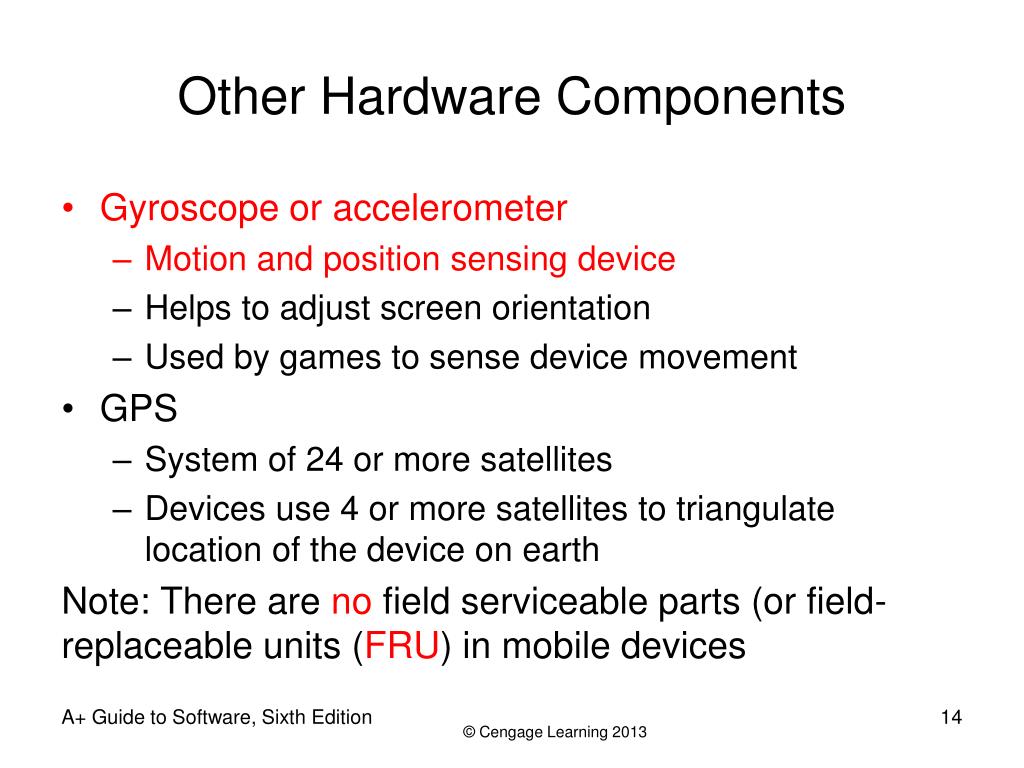 Other Hardware Components

• Gyroscope or accelerometer
 – Motion and position sensing device
 – Helps to adjust screen orientation
 – Used by games to sense device movement
• GPS
 – System of 24 or more satellites
 – Devices use 4 or more satellites to triangulate location of the device on earth

Note: There are no field serviceable parts (or field-replaceable units (FRU) in mobile devices

A+ Guide to Software, Sixth Edition
© Cengage Learning 2013
14